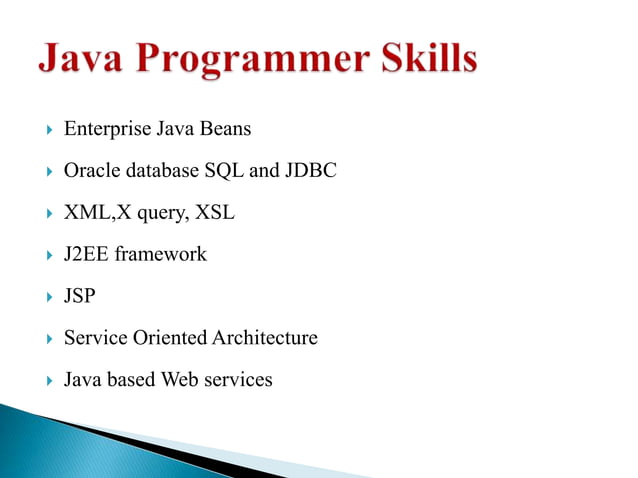 Java Programmer Skills

Enterprise Java Beans

Oracle database SQL and JDBC

XML,X query, XSL

J2EE framework

JSP

Service Oriented Architecture

Java based Web services